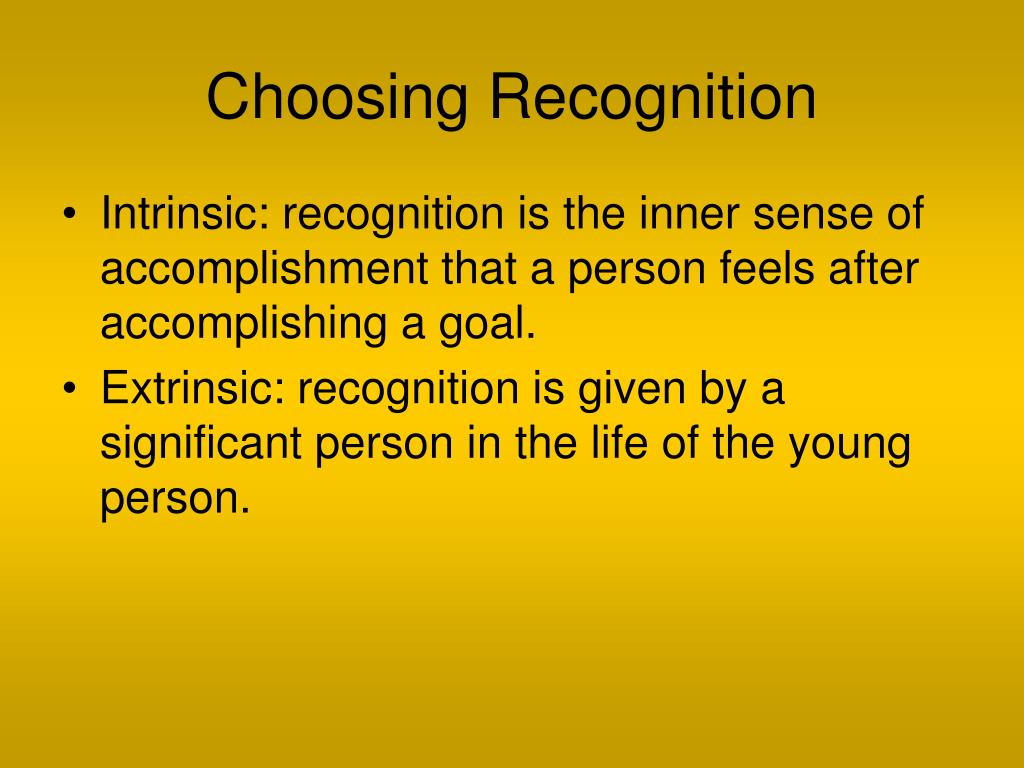 Choosing Recognition

• Intrinsic: recognition is the inner sense of accomplishment that a person feels after accomplishing a goal.
• Extrinsic: recognition is given by a significant person in the life of the young person.